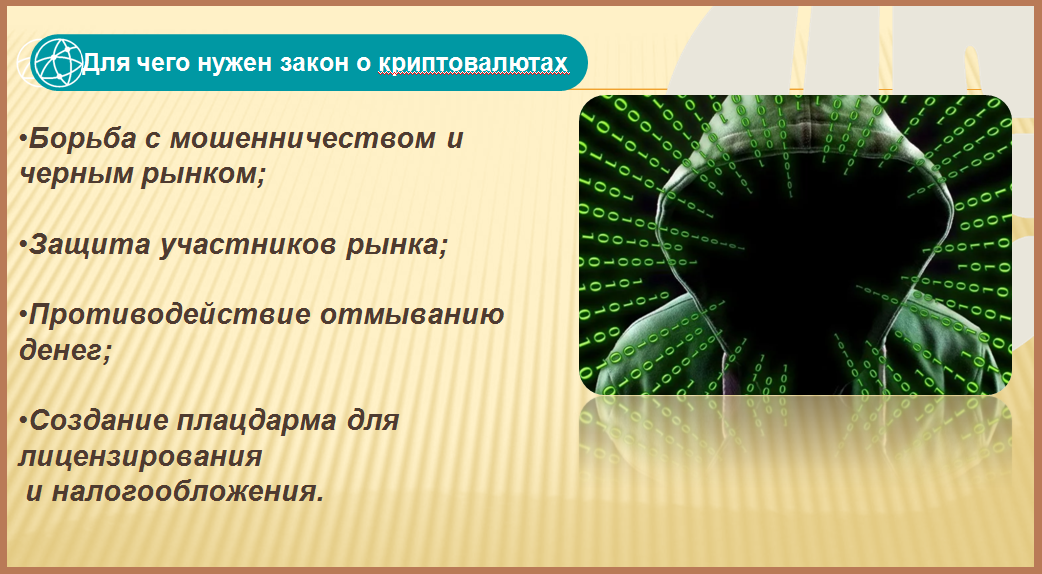 Для чего нужен закон о криптовалютах

•Борьба с мошенничеством и черным рынком;

•Защита участников рынка;

•Противодействие отмыванию денег;

•Создание плацдарма для лицензирования и налогообложения.